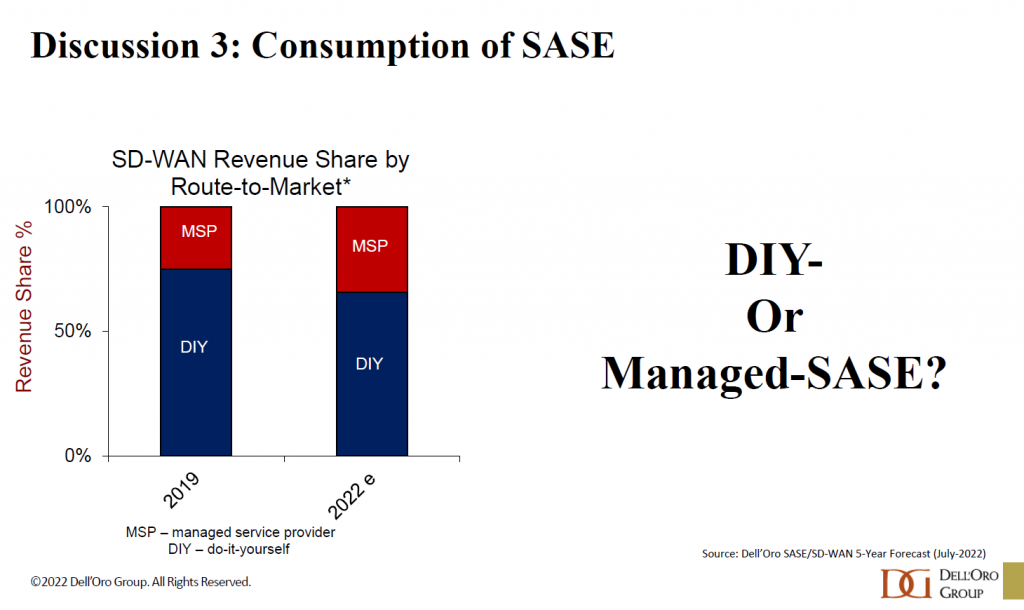 Discussion 3: Consumption of SASE

SD-WAN Revenue Share by Route-to-Market*

Revenue Share %

100%

50%

0%

MSP

DIY

MSP

DIY

2019

2022 e

MSP – managed service provider
DIY – do-it-yourself

DIY-
Or
Managed-SASE?

Source: Dell'Oro SASE/SD-WAN 5-Year Forecast (July-2022)

©2022 Dell'Oro Group. All Rights Reserved.

DG DELL'ORO GROUP